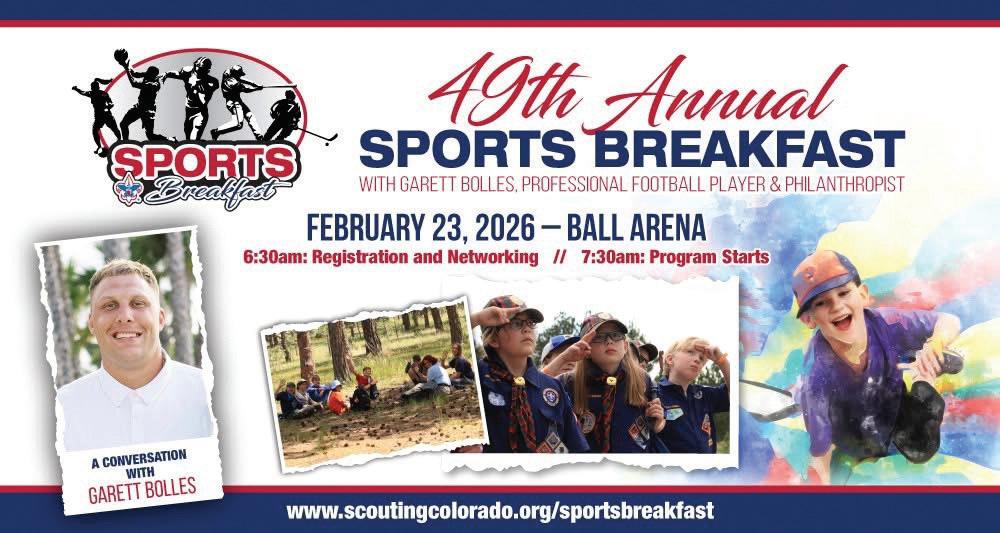 SPORTS Breakfast

49th Annual
SPORTS BREAKFAST
WITH GARETT BOLLES, PROFESSIONAL FOOTBALL PLAYER & PHILANTHROPIST

FEBRUARY 23, 2026 — BALL ARENA
6:30am: Registration and Networking // 7:30am: Program Starts

A CONVERSATION WITH
GARETT BOLLES

www.scoutingcolorado.org/sportsbreakfast